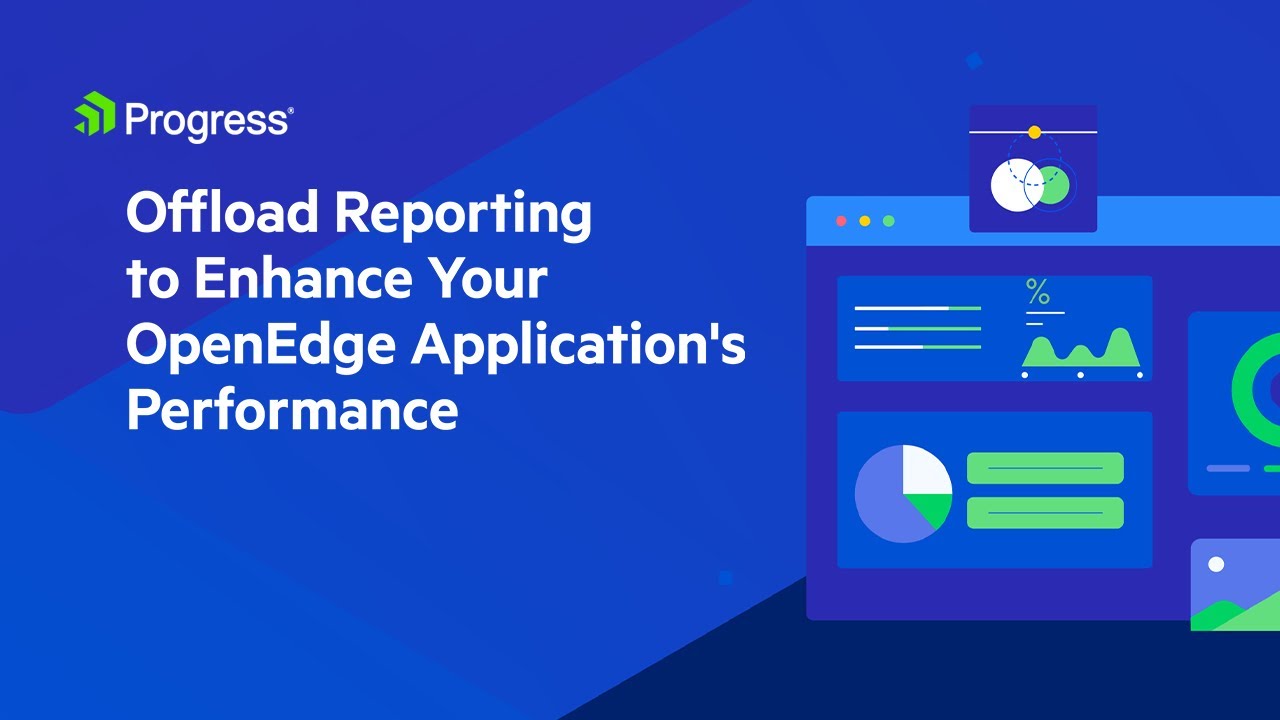 Progress®

Offload Reporting to Enhance Your OpenEdge Application's Performance

%